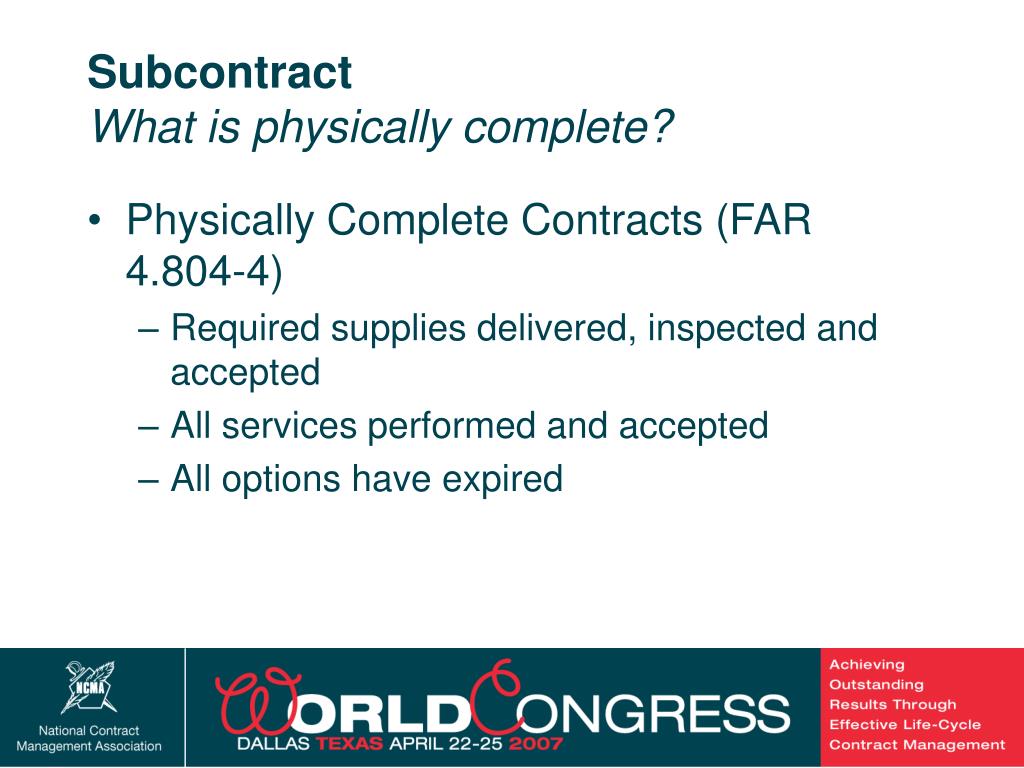 Subcontract
What is physically complete?

• Physically Complete Contracts (FAR 4.804-4)
– Required supplies delivered, inspected and accepted
– All services performed and accepted
– All options have expired

NCMA
National Contract Management Association

WORLD CONGRESS
DALLAS TEXAS APRIL 22-25 2007

Achieving Outstanding Results Through Effective Life-Cycle Contract Management